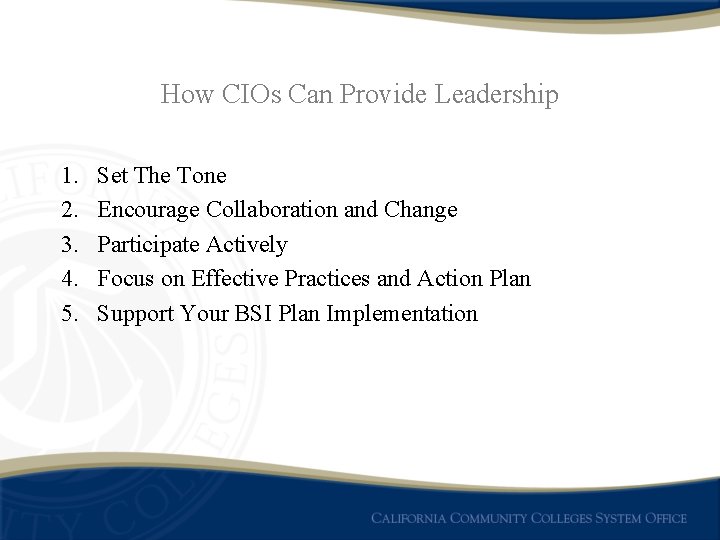 How CIOs Can Provide Leadership

1. Set The Tone
2. Encourage Collaboration and Change
3. Participate Actively
4. Focus on Effective Practices and Action Plan
5. Support Your BSI Plan Implementation

CALIFORNIA COMMUNITY COLLEGES SYSTEM OFFICE